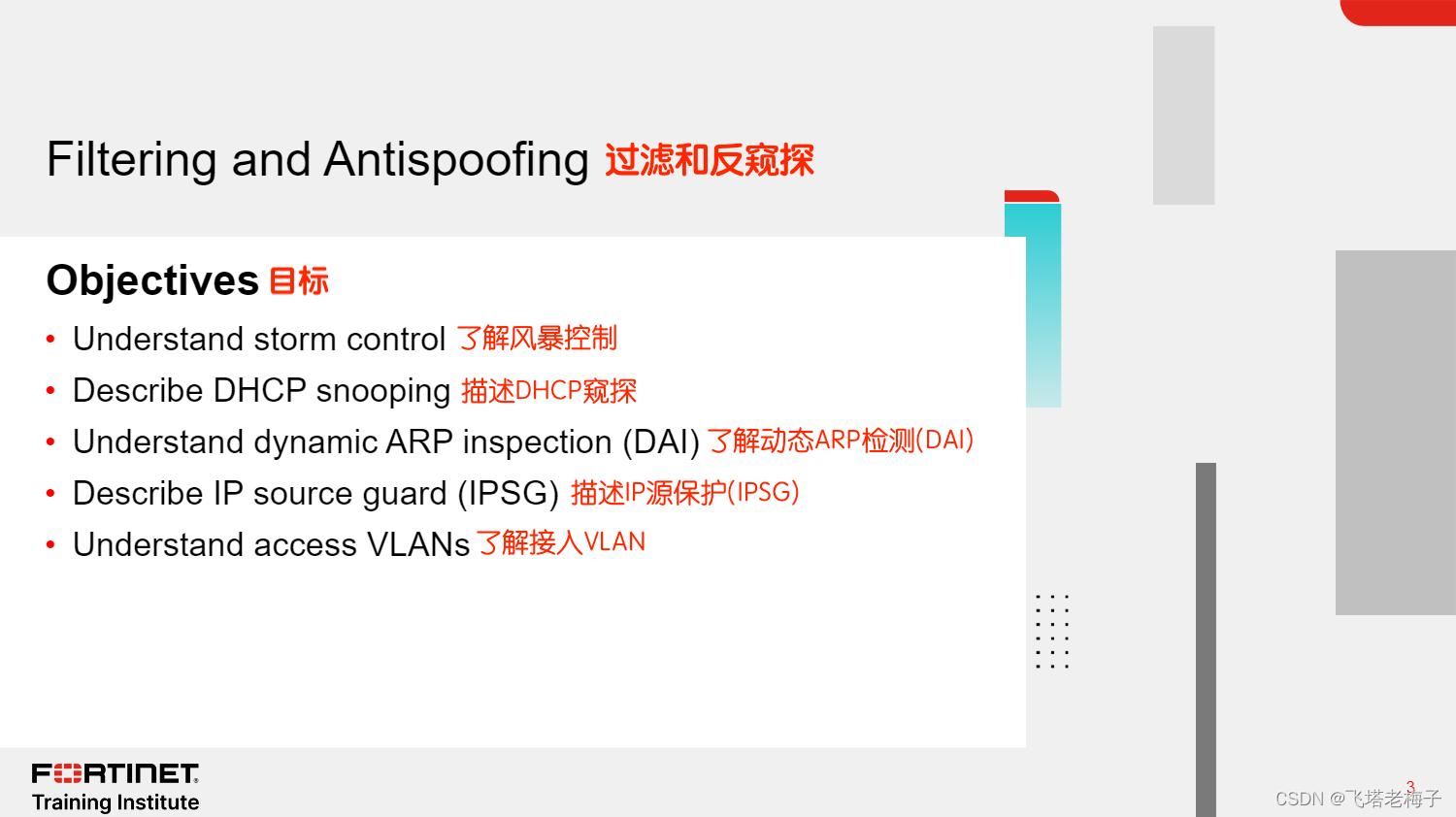 Filtering and Antispoofing 过滤和反窥探

Objectives 目标

• Understand storm control 了解风暴控制
• Describe DHCP snooping 描述DHCP窥探
• Understand dynamic ARP inspection (DAI) 了解动态ARP检测(DAI)
• Describe IP source guard (IPSG) 描述IP源保护(IPSG)
• Understand access VLANs 了解接入VLAN

FORTINET
Training Institute

3

CSDN @飞塔老梅子